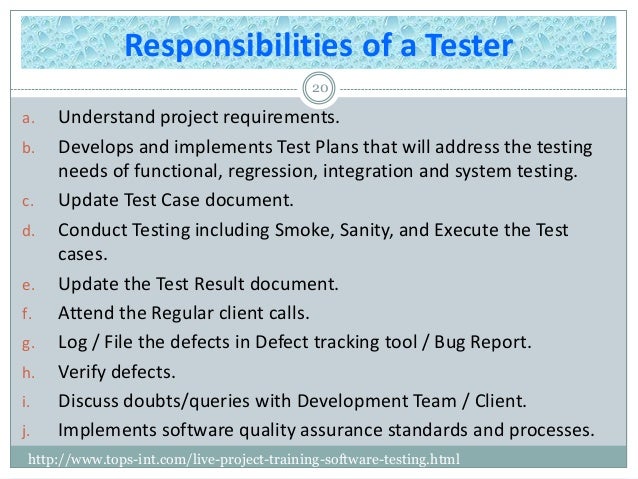 Responsibilities of a Tester

20

a. Understand project requirements.

b. Develops and implements Test Plans that will address the testing needs of functional, regression, integration and system testing.

c. Update Test Case document.

d. Conduct Testing including Smoke, Sanity, and Execute the Test cases.

e. Update the Test Result document.

f. Attend the Regular client calls.

g. Log / File the defects in Defect tracking tool / Bug Report.

h. Verify defects.

i. Discuss doubts/queries with Development Team / Client.

j. Implements software quality assurance standards and processes.

http://www.tops-int.com/live-project-training-software-testing.html